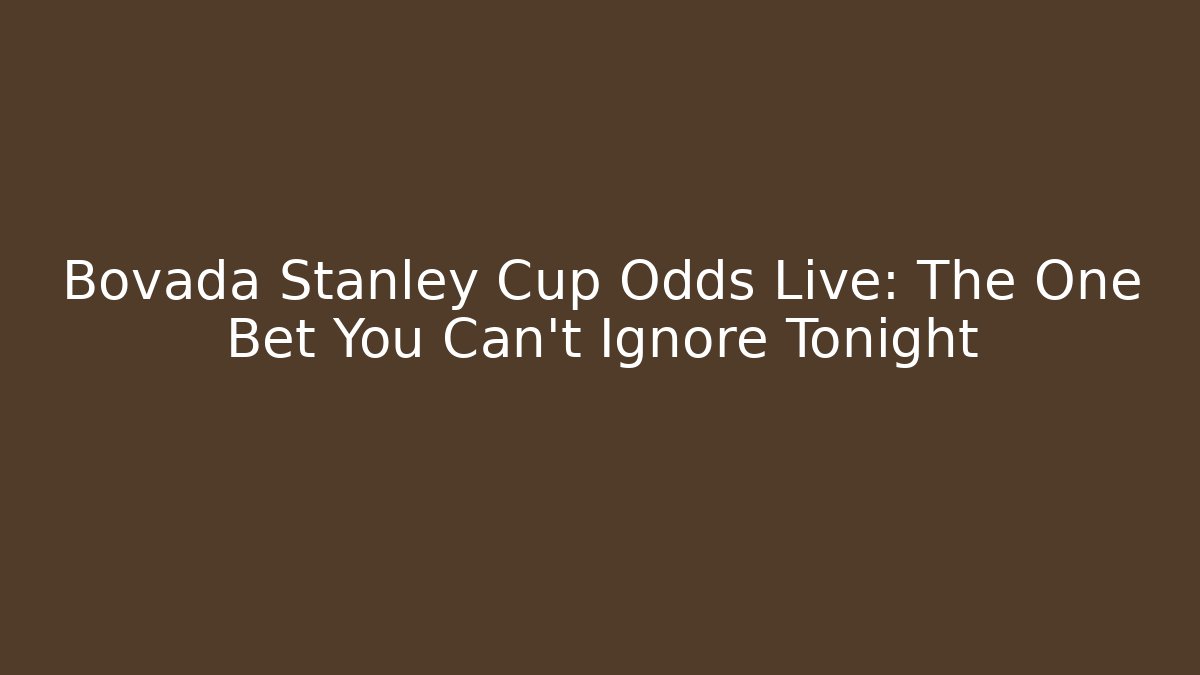 Bovada Stanley Cup Odds Live: The One Bet You Can't Ignore Tonight